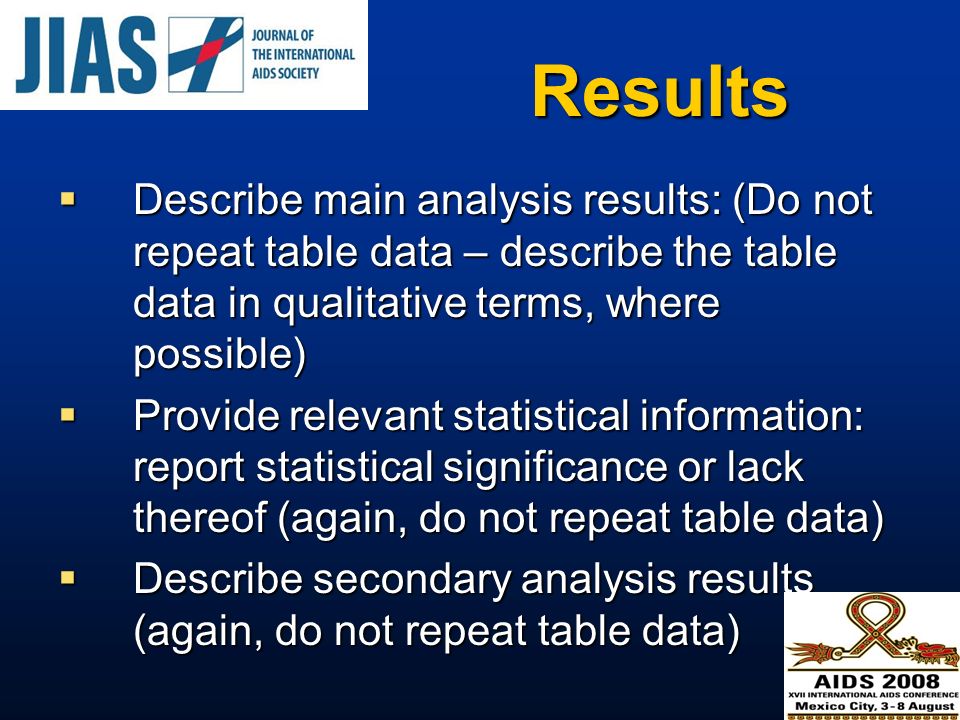 JIAS JOURNAL OF THE INTERNATIONAL AIDS SOCIETY

Results

▪ Describe main analysis results: (Do not repeat table data – describe the table data in qualitative terms, where possible)

▪ Provide relevant statistical information: report statistical significance or lack thereof (again, do not repeat table data)

▪ Describe secondary analysis results (again, do not repeat table data)

AIDS 2008
XVII INTERNATIONAL AIDS CONFERENCE
Mexico City, 3-8 August